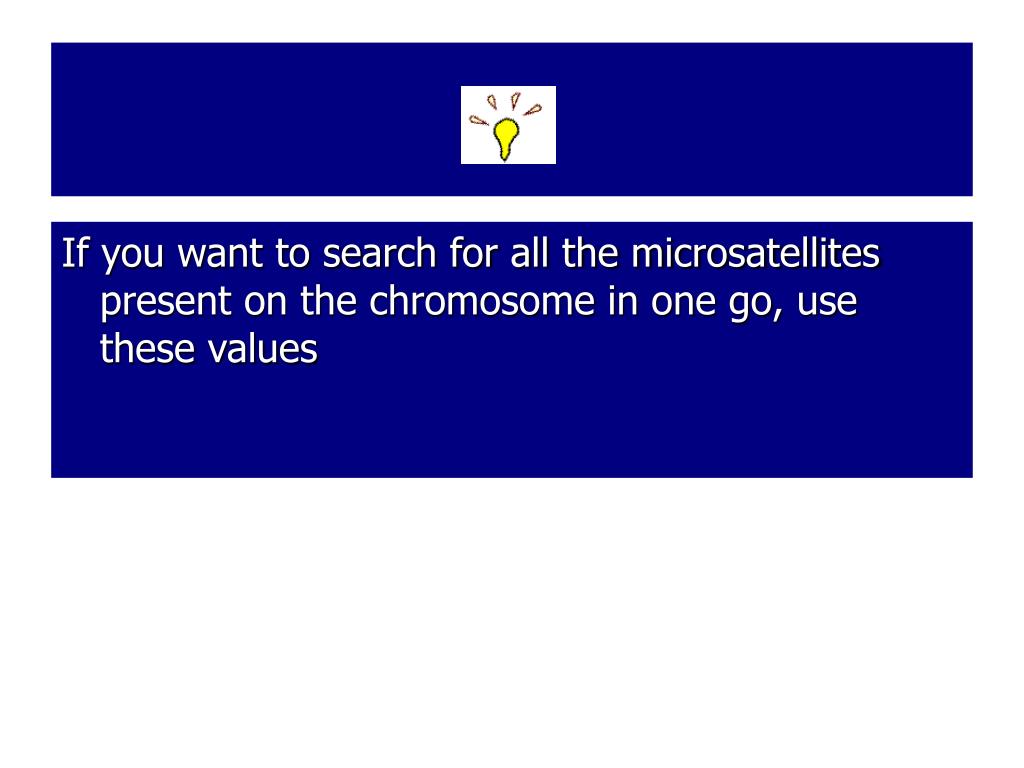 If you want to search for all the microsatellites present on the chromosome in one go, use these values